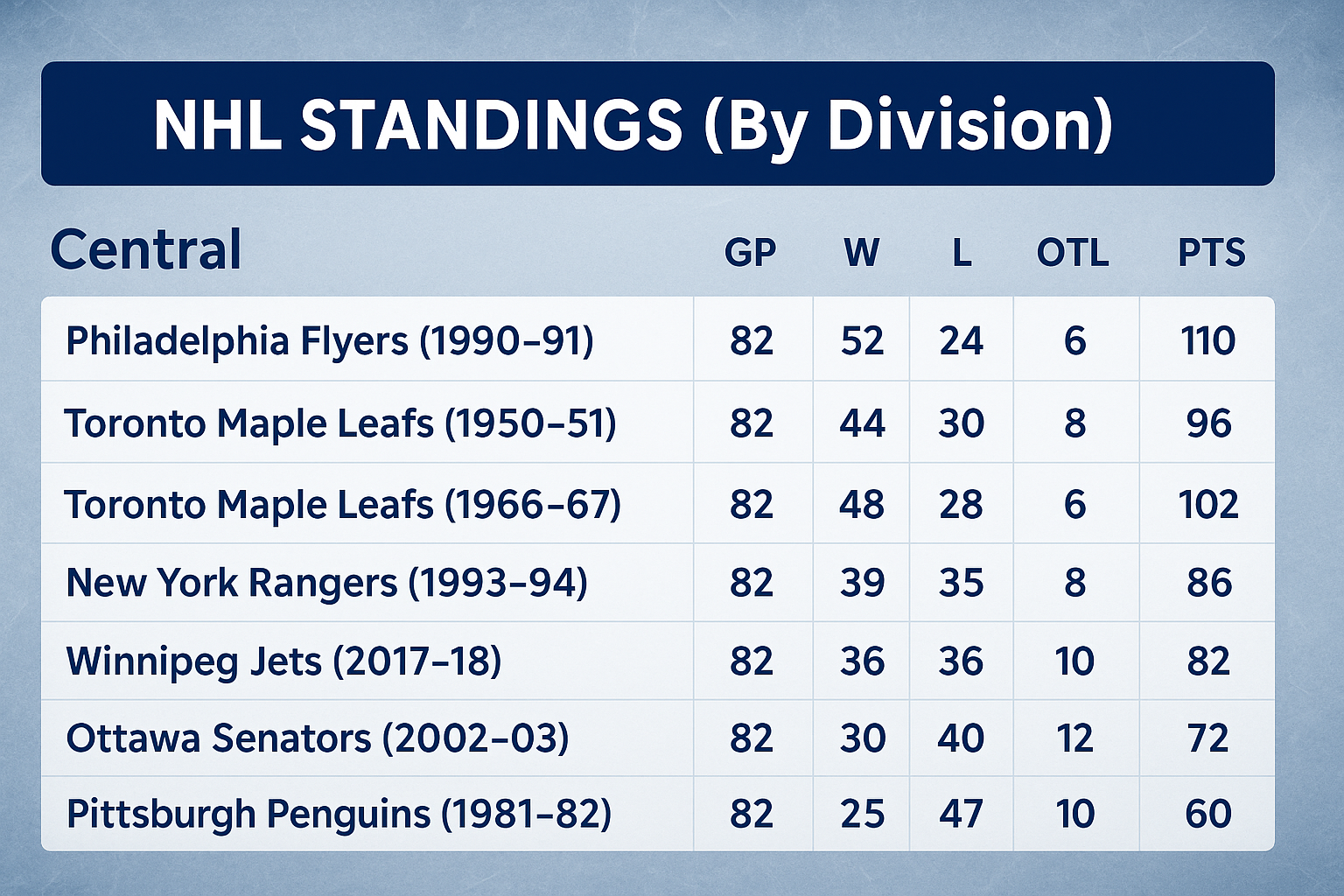 NHL STANDINGS (By Division)

| Central | GP | W | L | OTL | PTS |
|---|---|---|---|---|---|
| Philadelphia Flyers (1990–91) | 82 | 52 | 24 | 6 | 110 |
| Toronto Maple Leafs (1950–51) | 82 | 44 | 30 | 8 | 96 |
| Toronto Maple Leafs (1966–67) | 82 | 48 | 28 | 6 | 102 |
| New York Rangers (1993–94) | 82 | 39 | 35 | 8 | 86 |
| Winnipeg Jets (2017–18) | 82 | 36 | 36 | 10 | 82 |
| Ottawa Senators (2002–03) | 82 | 30 | 40 | 12 | 72 |
| Pittsburgh Penguins (1981–82) | 82 | 25 | 47 | 10 | 60 |